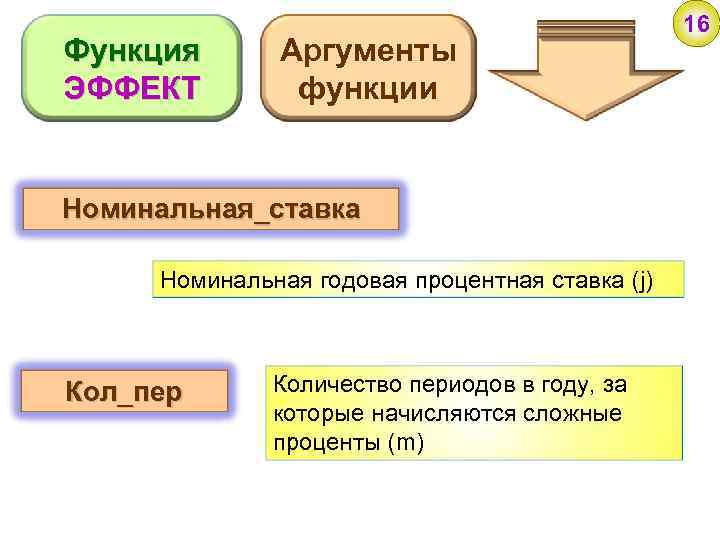 Функция ЭФФЕКТ

Аргументы функции

16

Номинальная_ставка

Номинальная годовая процентная ставка (j)

Кол_пер

Количество периодов в году, за которые начисляются сложные проценты (m)